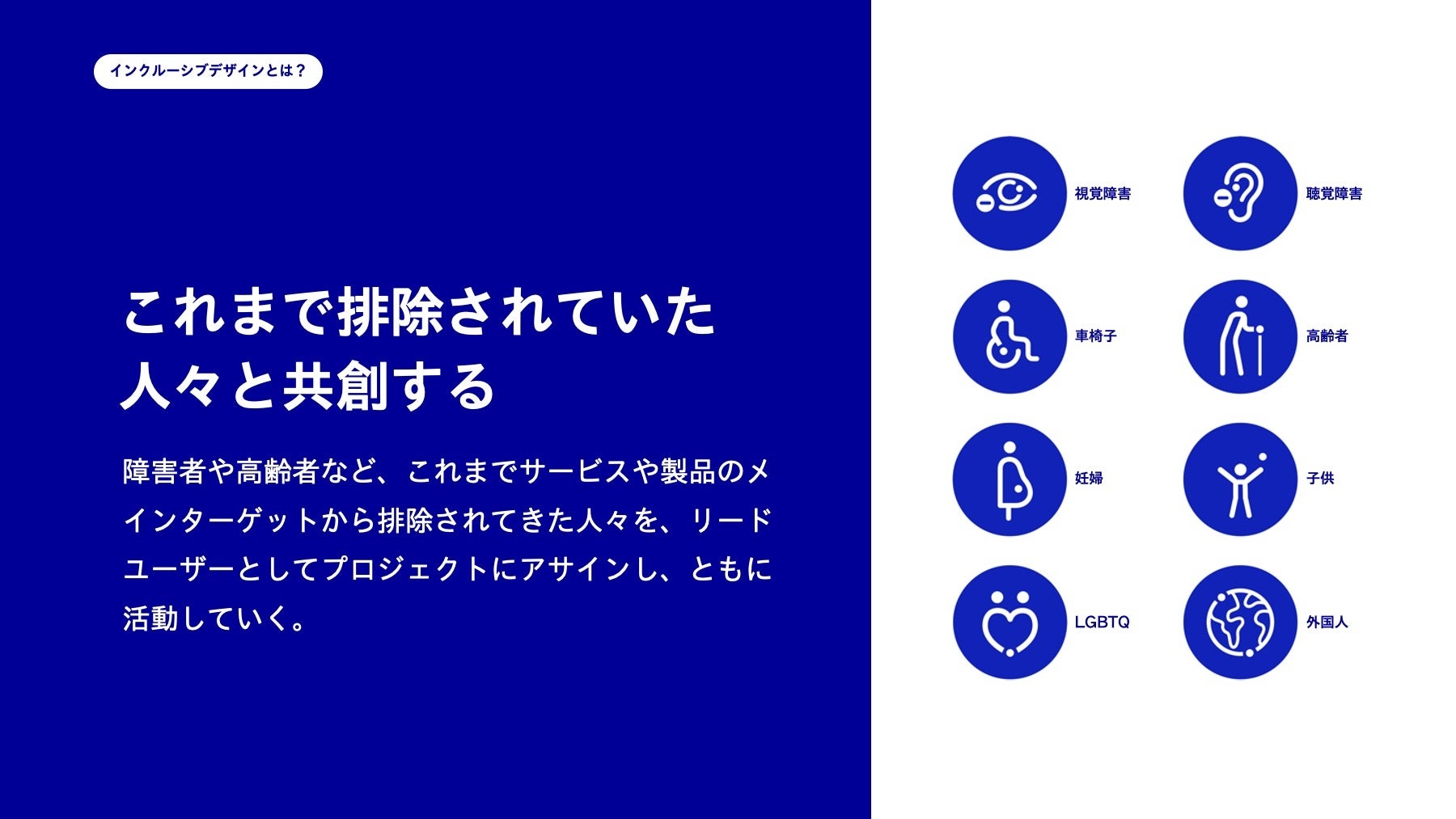 インクルーシブデザインとは？

これまで排除されていた人々と共創する

障害者や高齢者など、これまでサービスや製品のメインターゲットから排除されてきた人々を、リードユーザーとしてプロジェクトにアサインし、ともに活動していく。

視覚障害

聴覚障害

車椅子

高齢者

妊婦

子供

LGBTQ

外国人